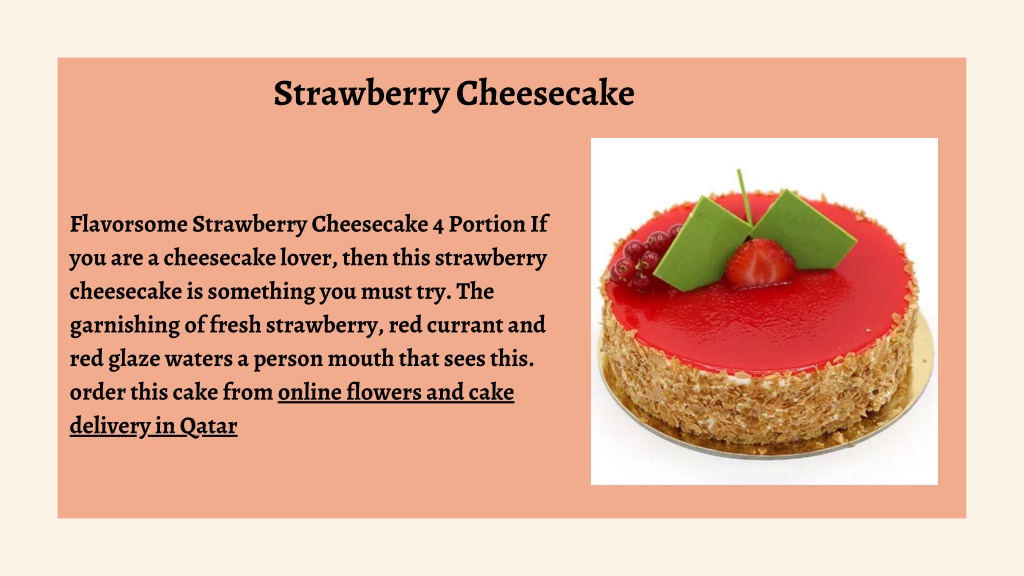 Strawberry Cheesecake

Flavorsome Strawberry Cheesecake 4 Portion If you are a cheesecake lover, then this strawberry cheesecake is something you must try. The garnishing of fresh strawberry, red currant and red glaze waters a person mouth that sees this. order this cake from online flowers and cake delivery in Qatar